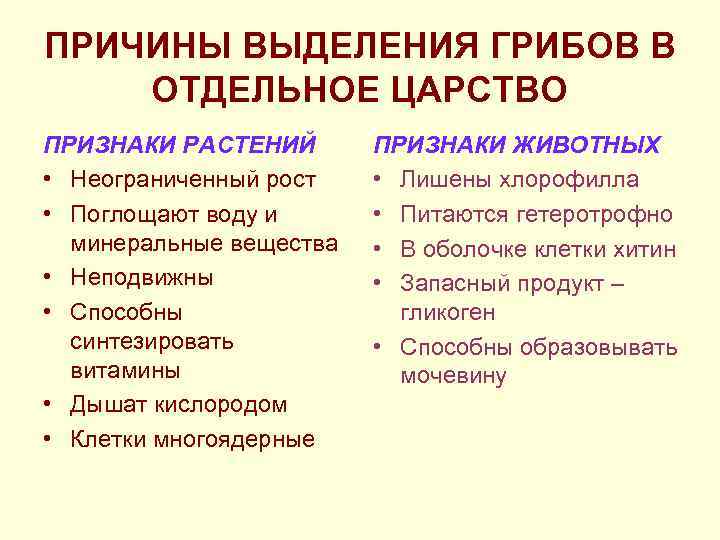 ПРИЧИНЫ ВЫДЕЛЕНИЯ ГРИБОВ В ОТДЕЛЬНОЕ ЦАРСТВО

ПРИЗНАКИ РАСТЕНИЙ

• Неограниченный рост
• Поглощают воду и минеральные вещества
• Неподвижны
• Способны синтезировать витамины
• Дышат кислородом
• Клетки многоядерные

ПРИЗНАКИ ЖИВОТНЫХ

• Лишены хлорофилла
• Питаются гетеротрофно
• В оболочке клетки хитин
• Запасный продукт – гликоген
• Способны образовывать мочевину